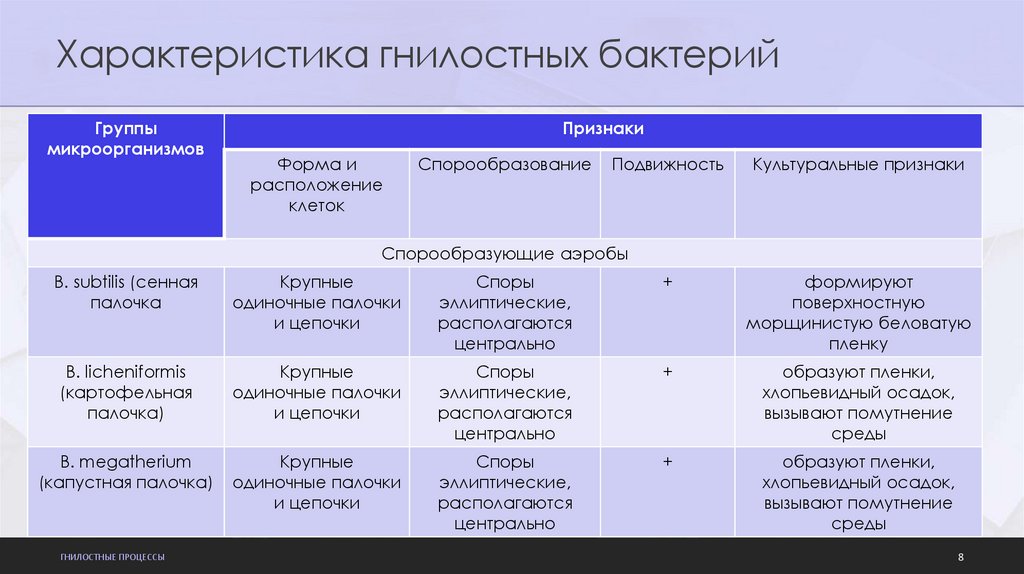 Характеристика гнилостных бактерий

| Группы микроорганизмов | Признаки | | | |
|---|---|---|---|---|
| | Форма и расположение клеток | Спорообразование | Подвижность | Культуральные признаки |
| Спорообразующие аэробы | | | | |
| B. subtilis (сенная палочка | Крупные одиночные палочки и цепочки | Споры эллиптические, располагаются центрально | + | формируют поверхностную морщинистую беловатую пленку |
| B. licheniformis (картофельная палочка) | Крупные одиночные палочки и цепочки | Споры эллиптические, располагаются центрально | + | образуют пленки, хлопьевидный осадок, вызывают помутнение среды |
| B. megatherium (капустная палочка) | Крупные одиночные палочки и цепочки | Споры эллиптические, располагаются центрально | + | образуют пленки, хлопьевидный осадок, вызывают помутнение среды |

ГНИЛОСТНЫЕ ПРОЦЕССЫ

8